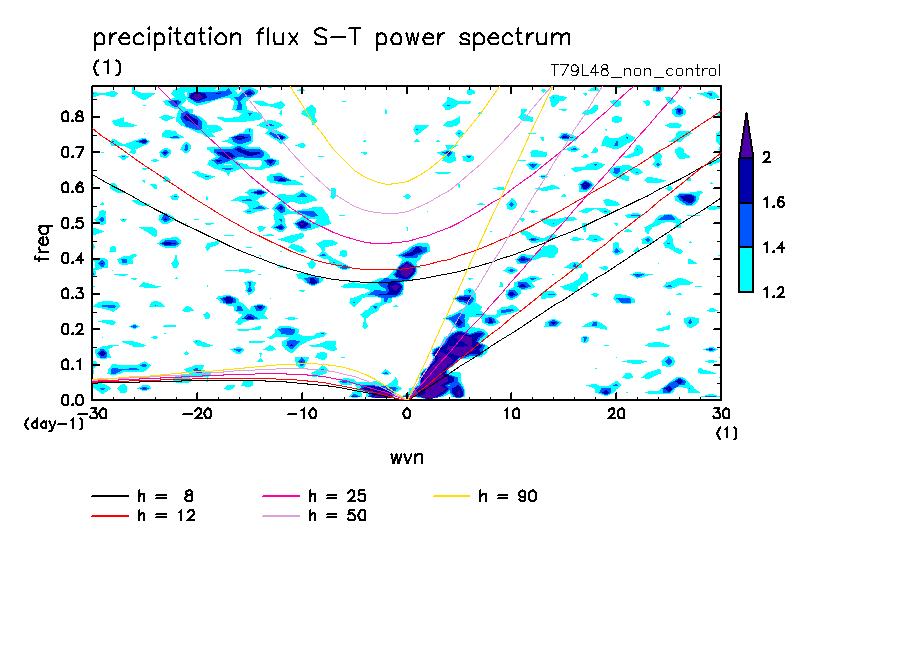 precipitation flux S-T power spectrum
(1)
T79L48_non_control

freq
0.8
0.7
0.6
0.5
0.4
0.3
0.2
0.1
0.0
(day-1)

-30 -20 -10 0 10 20 30
(1)
wvn

2
1.6
1.4
1.2

h = 8
h = 12
h = 25
h = 50
h = 90